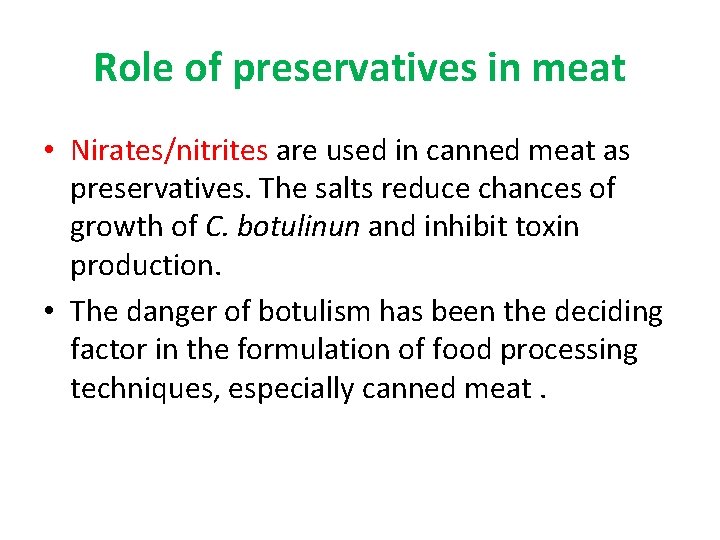 Role of preservatives in meat

• Nirates/nitrites are used in canned meat as preservatives. The salts reduce chances of growth of C. botulinun and inhibit toxin production.

• The danger of botulism has been the deciding factor in the formulation of food processing techniques, especially canned meat .